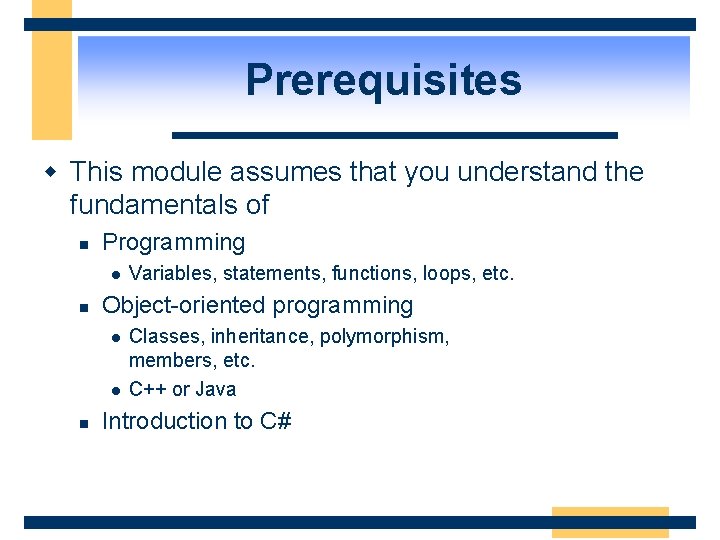 Prerequisites

This module assumes that you understand the fundamentals of

Programming

Variables, statements, functions, loops, etc.

Object-oriented programming

Classes, inheritance, polymorphism, members, etc.

C++ or Java

Introduction to C#